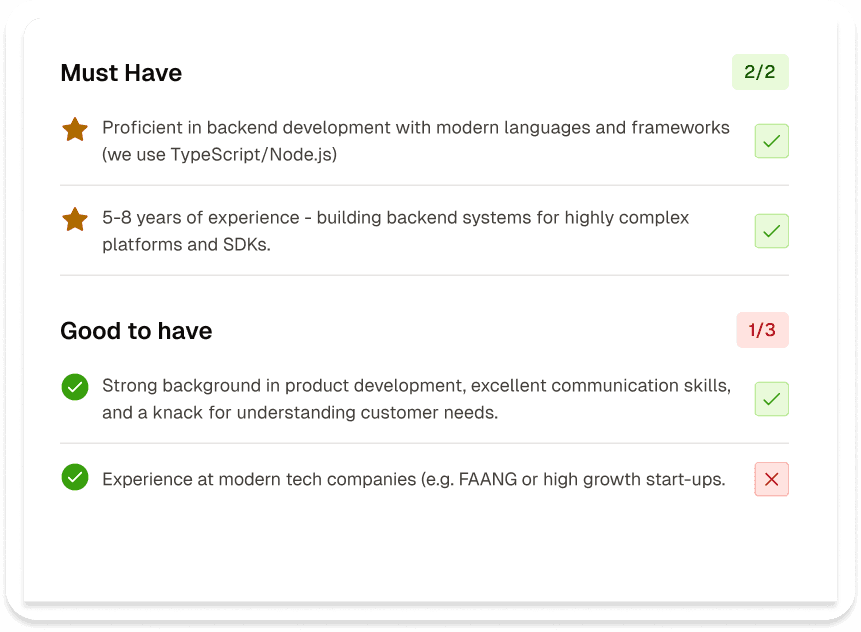 Must Have

2/2

Proficient in backend development with modern languages and frameworks (we use TypeScript/Node.js)

5-8 years of experience - building backend systems for highly complex platforms and SDKs.

Good to have

1/3

Strong background in product development, excellent communication skills, and a knack for understanding customer needs.

Experience at modern tech companies (e.g. FAANG or high growth start-ups.